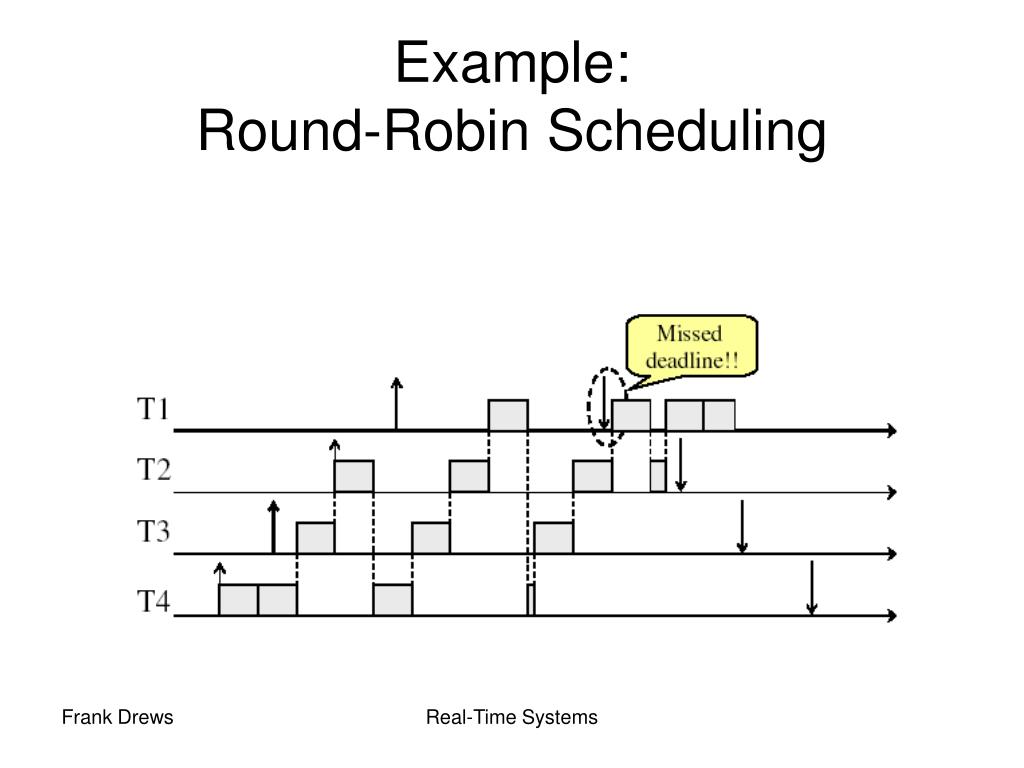 Example:
Round-Robin Scheduling

Missed deadline!!

T1
T2
T3
T4

Frank Drews

Real-Time Systems